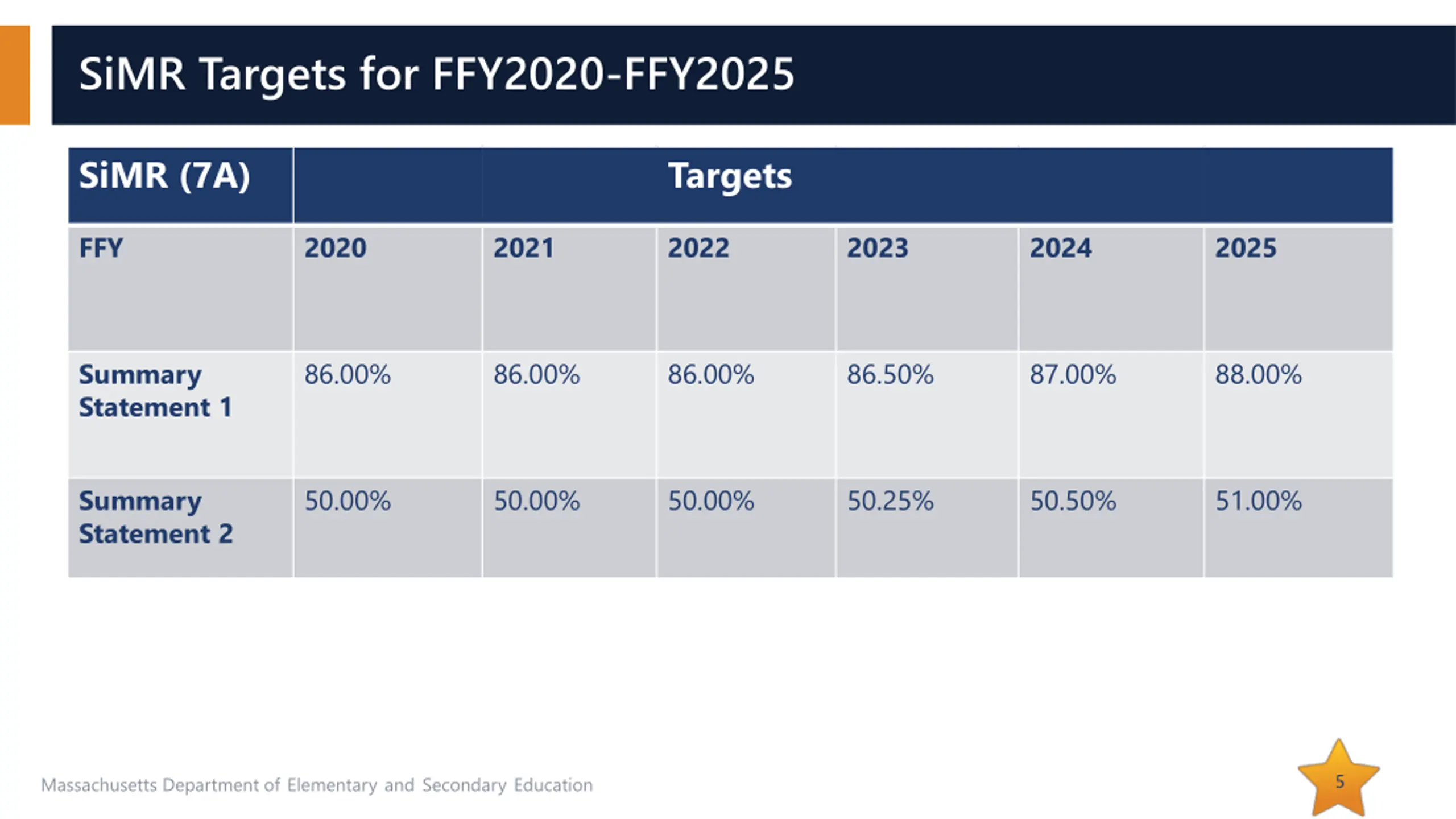 SiMR Targets for FFY2020-FFY2025

| SiMR (7A) | Targets | | | | | |
|---|---|---|---|---|---|---|
| FFY | 2020 | 2021 | 2022 | 2023 | 2024 | 2025 |
| Summary Statement 1 | 86.00% | 86.00% | 86.00% | 86.50% | 87.00% | 88.00% |
| Summary Statement 2 | 50.00% | 50.00% | 50.00% | 50.25% | 50.50% | 51.00% |

Massachusetts Department of Elementary and Secondary Education

5